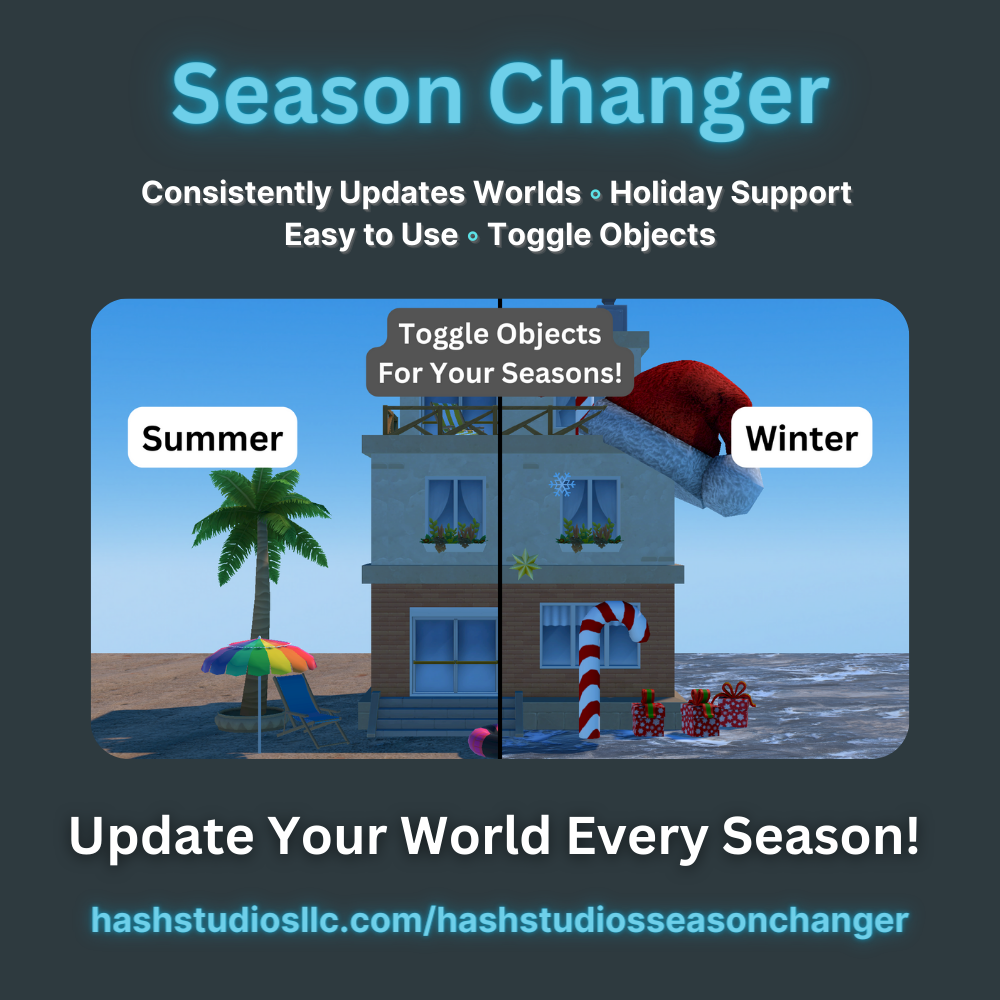 Season Changer

Consistently Updates Worlds ◦ Holiday Support
Easy to Use ◦ Toggle Objects

Toggle Objects
For Your Seasons!

Summer

Winter

Update Your World Every Season!

hashstudiosllc.com/hashstudiosseasonchanger